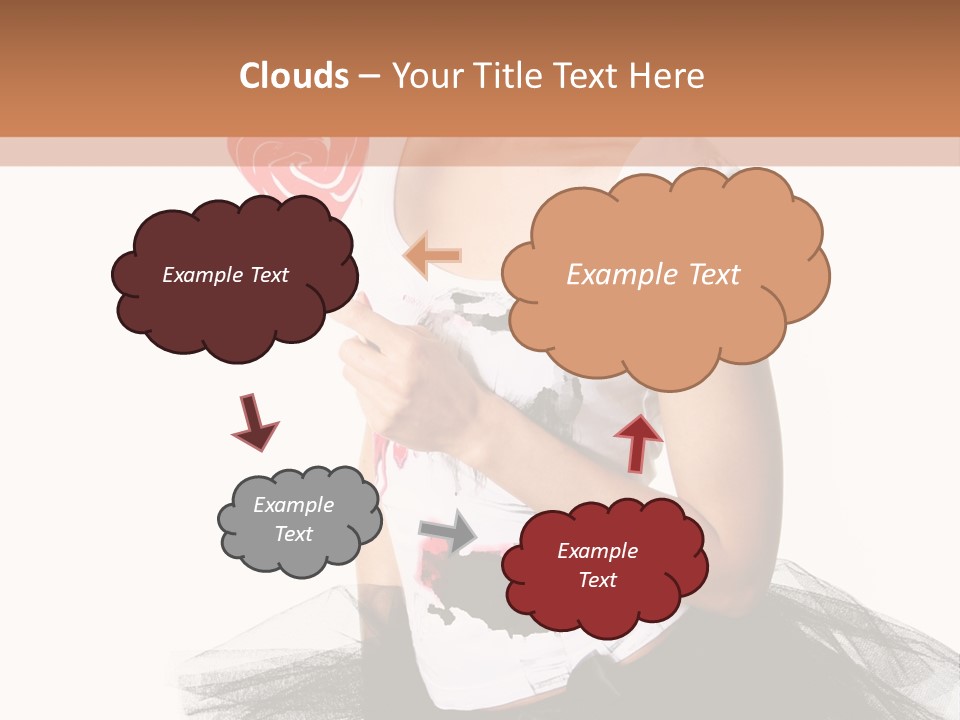 Clouds – Your Title Text Here

Example Text

Example Text

Example Text

Example Text